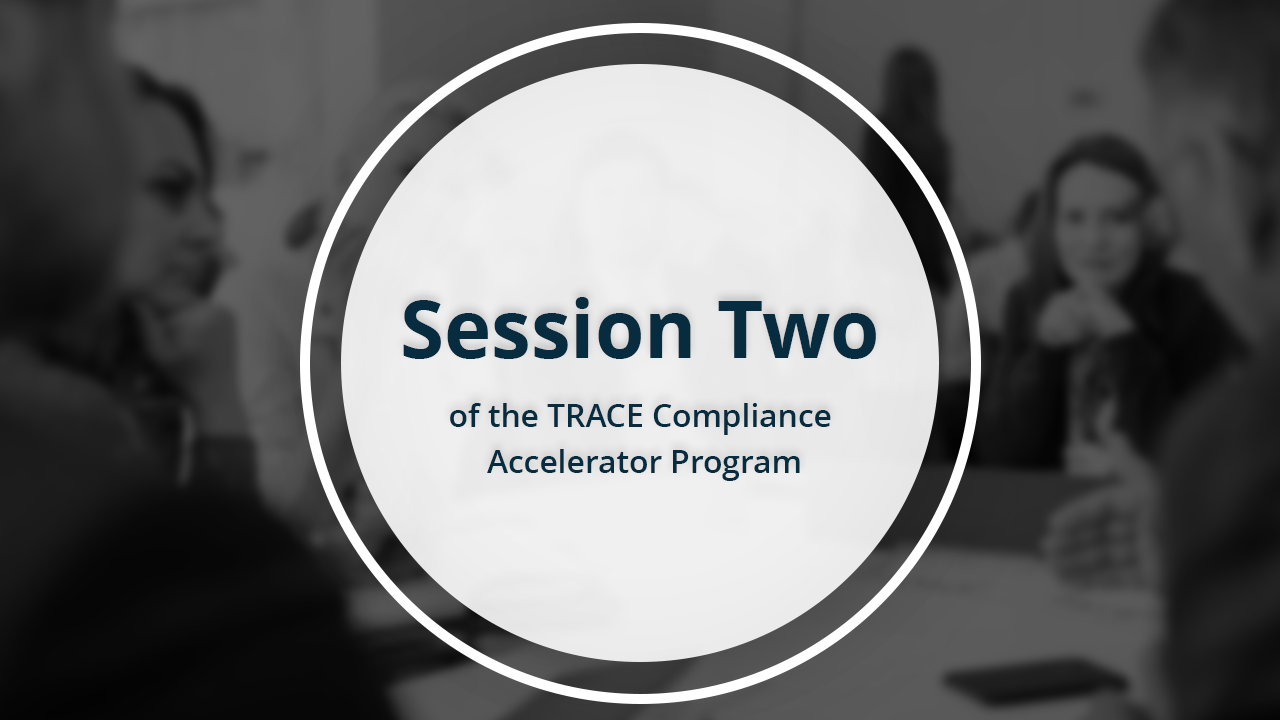 Session Two

of the TRACE Compliance Accelerator Program